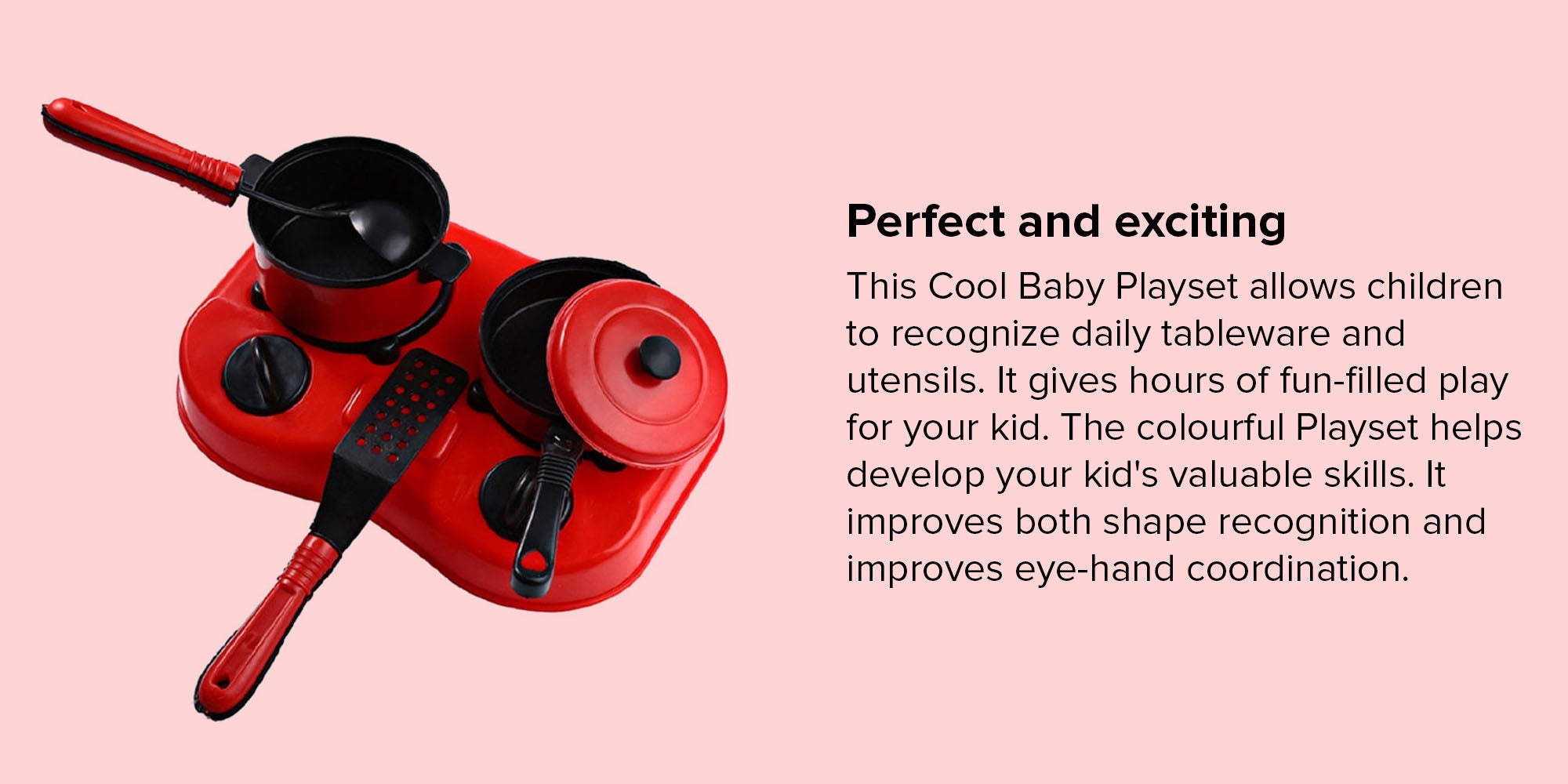 Perfect and exciting

This Cool Baby Playset allows children to recognize daily tableware and utensils. It gives hours of fun-filled play for your kid. The colourful Playset helps develop your kid's valuable skills. It improves both shape recognition and improves eye-hand coordination.